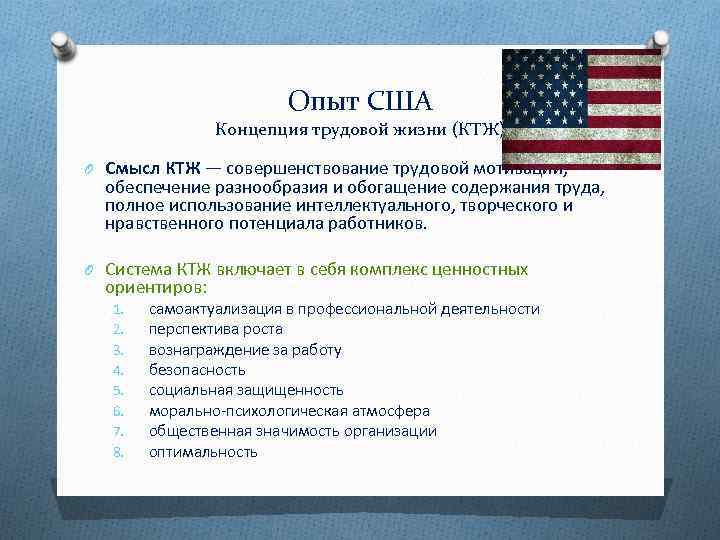 Опыт США
Концепция трудовой жизни (КТЖ)

Смысл КТЖ — совершенствование трудовой мотивации, обеспечение разнообразия и обогащение содержания труда, полное использование интеллектуального, творческого и нравственного потенциала работников.

Система КТЖ включает в себя комплекс ценностных ориентиров:
1. самоактуализация в профессиональной деятельности
2. перспектива роста
3. вознаграждение за работу
4. безопасность
5. социальная защищенность
6. морально-психологическая атмосфера
7. общественная значимость организации
8. оптимальность